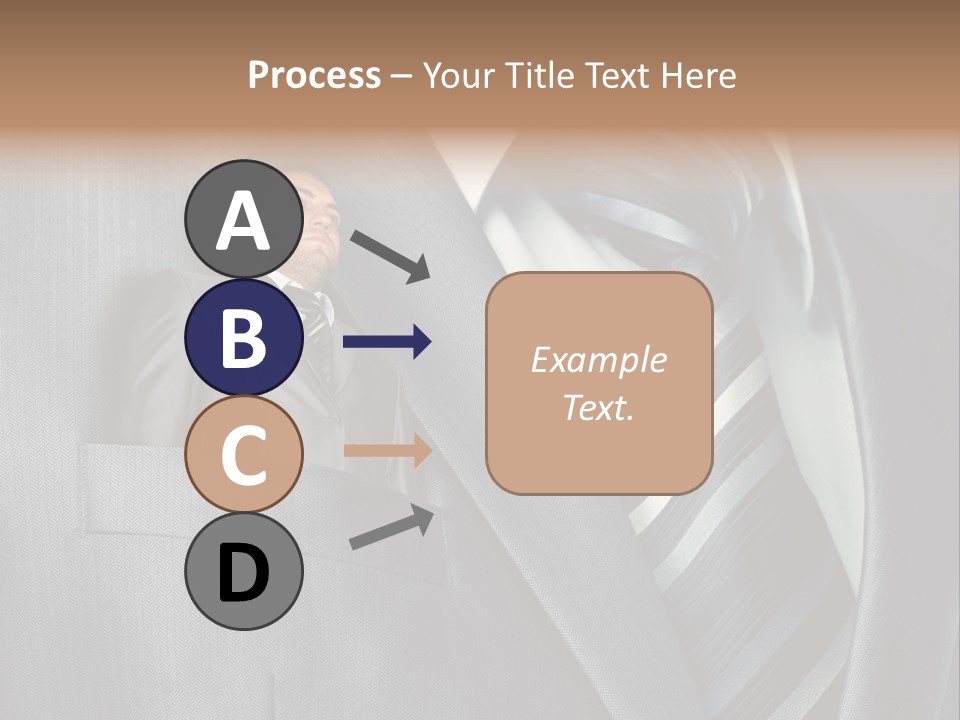 Process – Your Title Text Here

A

B

C

D

Example Text.